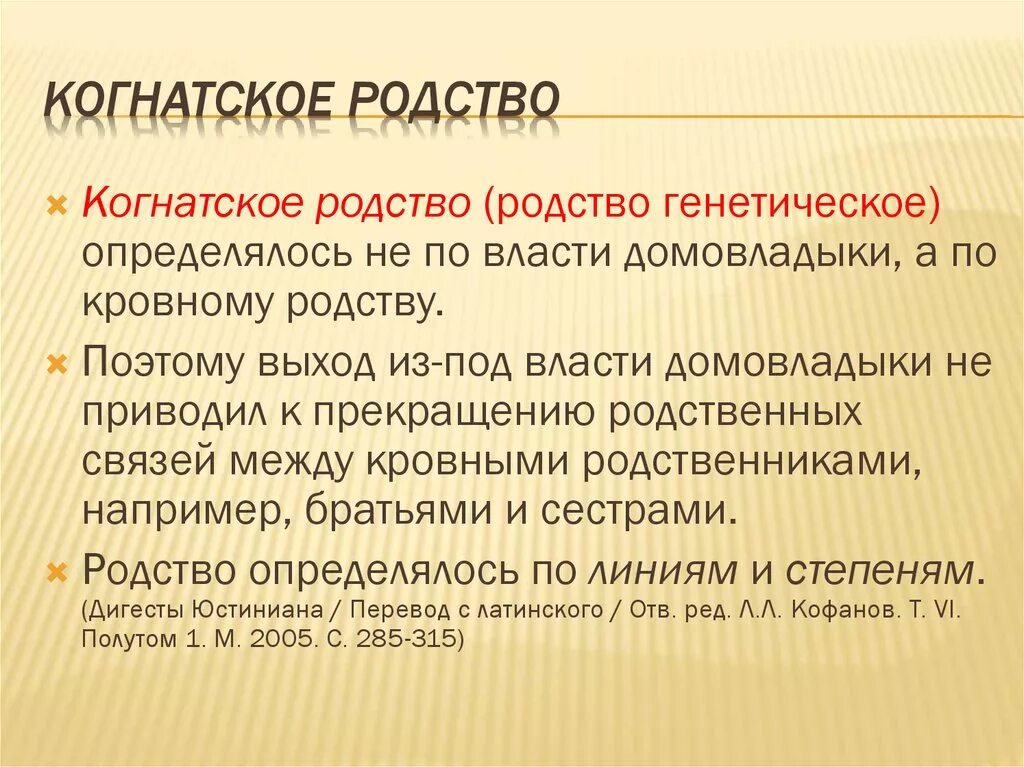 КОГНАТСКОЕ РОДСТВО

Когнатское родство (родство генетическое) определялось не по власти домовладыки, а по кровному родству.

Поэтому выход из-под власти домовладыки не приводил к прекращению родственных связей между кровными родственниками, например, братьями и сестрами.

Родство определялось по линиям и степеням. (Дигесты Юстиниана / Перевод с латинского / Отв. ред. Л.Л. Кофанов. Т. VI. Полутом 1. М. 2005. С. 285-315)